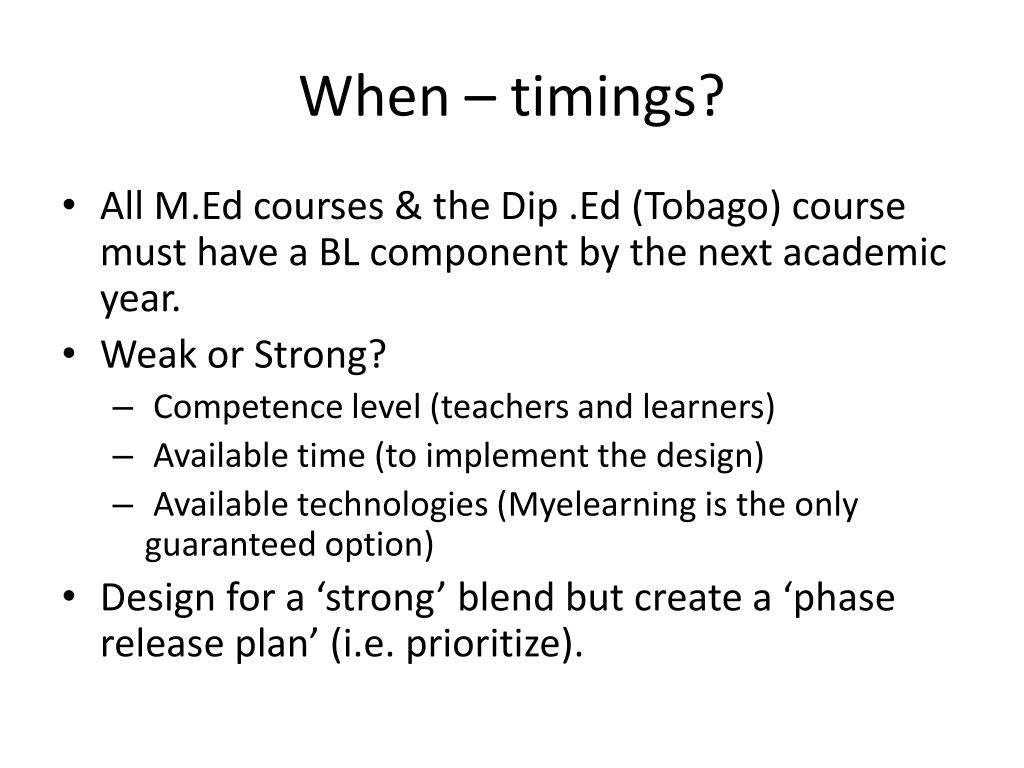 When – timings?

• All M.Ed courses & the Dip .Ed (Tobago) course must have a BL component by the next academic year.
• Weak or Strong?
– Competence level (teachers and learners)
– Available time (to implement the design)
– Available technologies (Myelearning is the only guaranteed option)
• Design for a ‘strong’ blend but create a ‘phase release plan’ (i.e. prioritize).